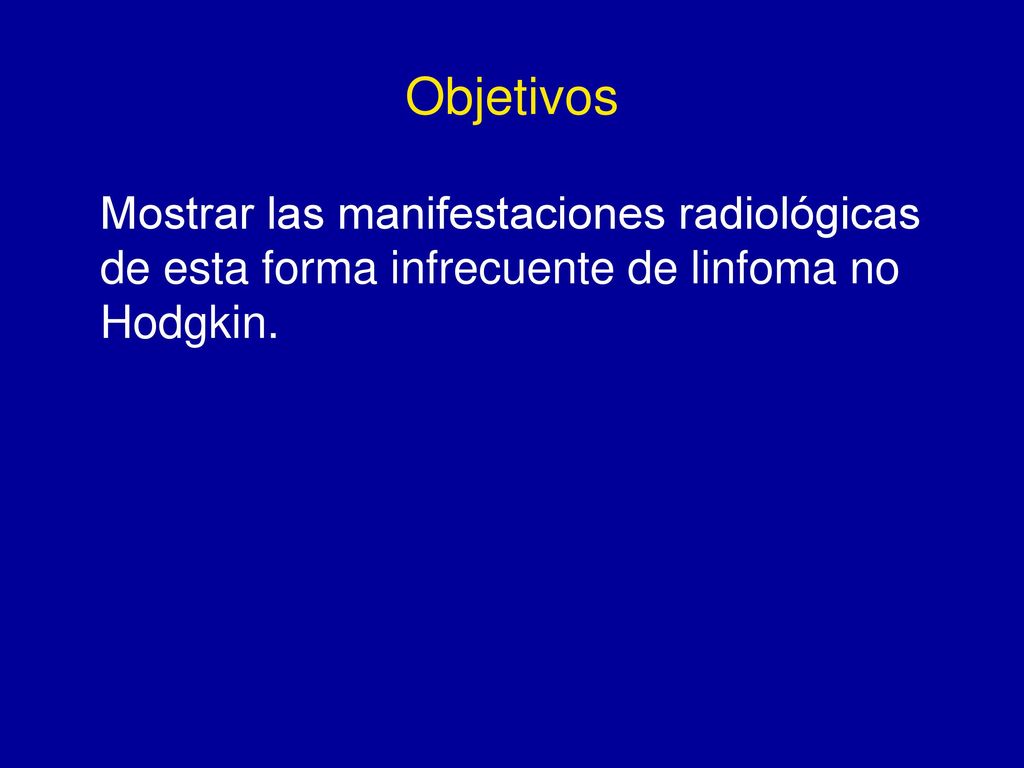 Objetivos

Mostrar las manifestaciones radiológicas de esta forma infrecuente de linfoma no Hodgkin.